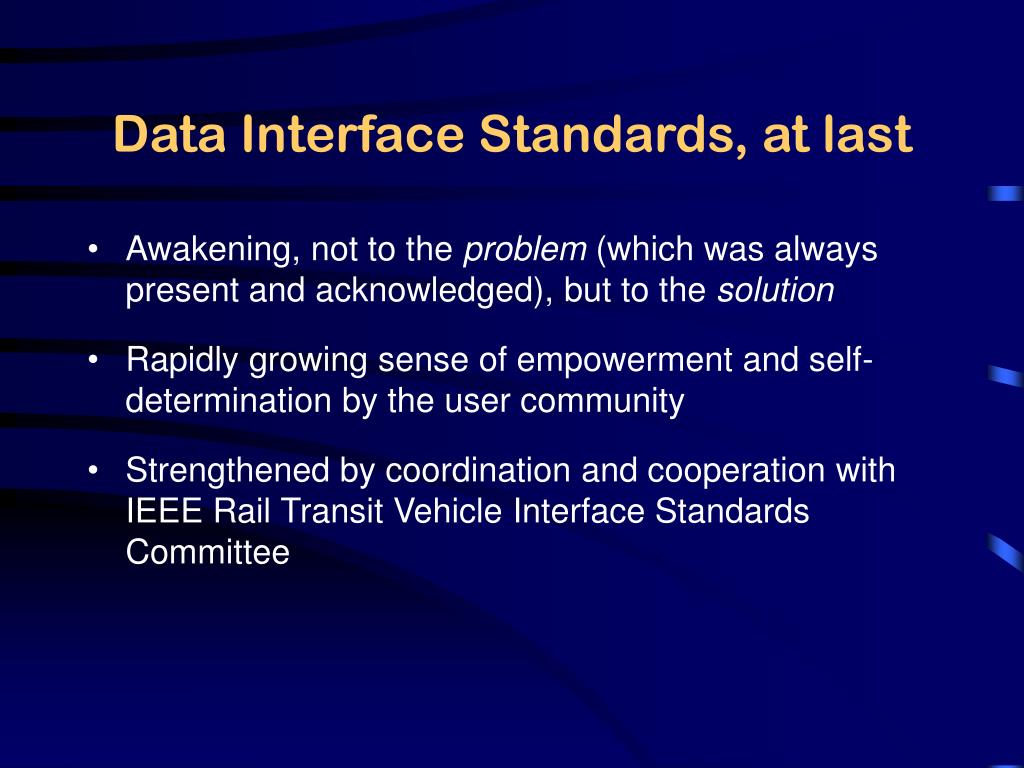 Data Interface Standards, at last

• Awakening, not to the problem (which was always present and acknowledged), but to the solution

• Rapidly growing sense of empowerment and self-determination by the user community

• Strengthened by coordination and cooperation with IEEE Rail Transit Vehicle Interface Standards Committee